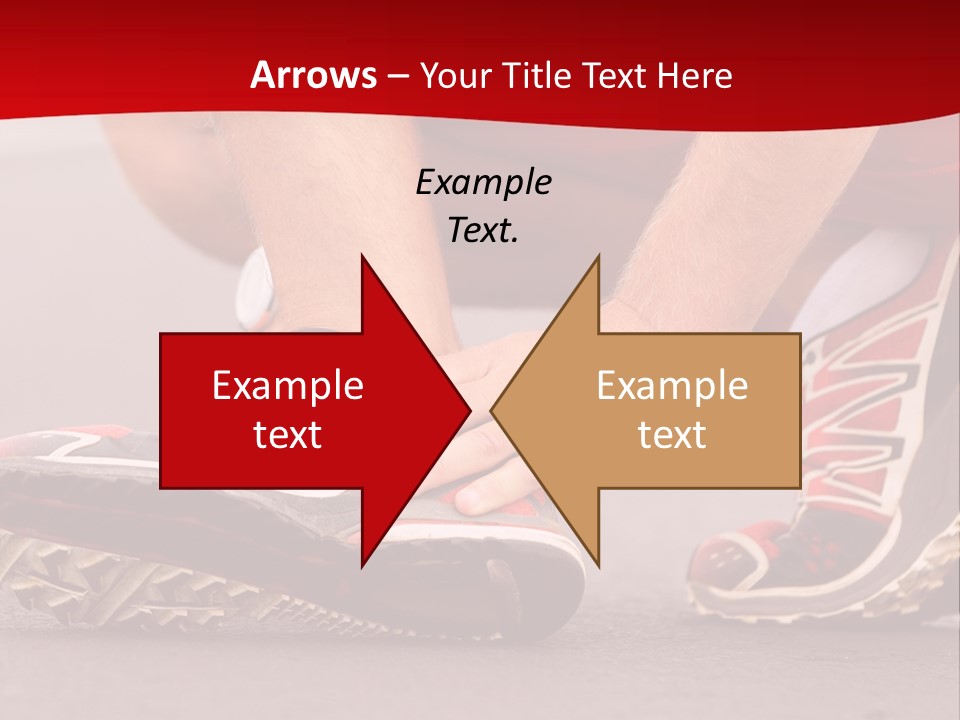 Arrows – Your Title Text Here

Example Text.

Example text

Example text